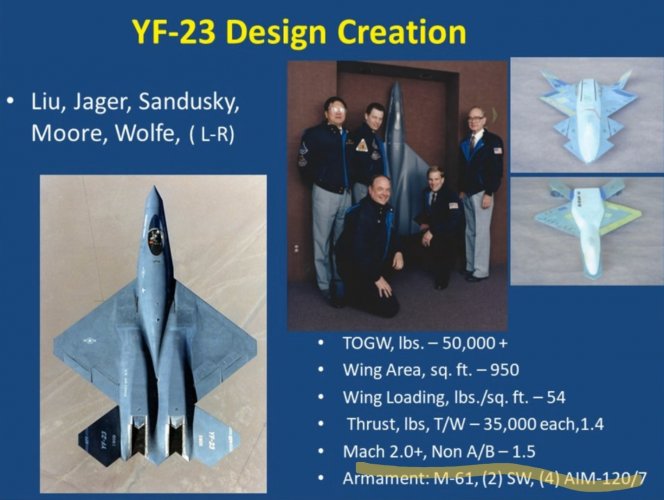 YF-23 Design Creation

• Liu, Jager, Sandusky, Moore, Wolfe, ( L-R)

YF-23

YF-23

• TOGW, lbs. – 50,000 +
• Wing Area, sq. ft. – 950
• Wing Loading, lbs./sq. ft. – 54
• Thrust, lbs, T/W – 35,000 each,1.4
• Mach 2.0+, Non A/B – 1.5
• Armament: M-61, (2) SW, (4) AIM-120/7